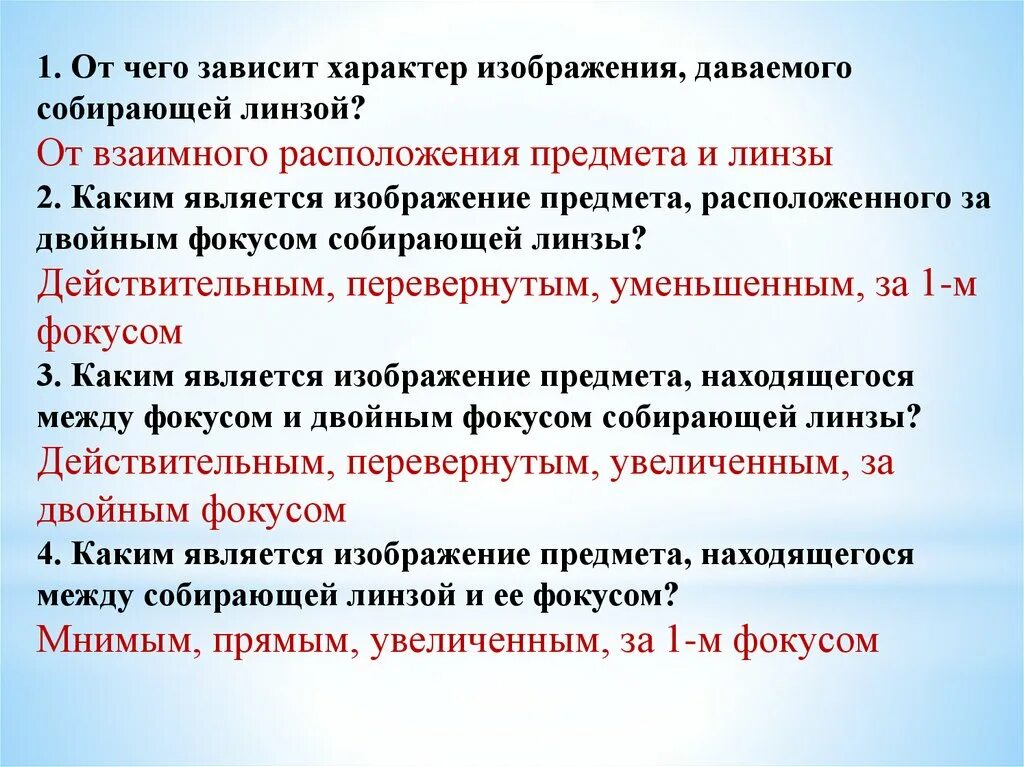 1. От чего зависит характер изображения, даваемого собирающей линзой?
От взаимного расположения предмета и линзы
2. Каким является изображение предмета, расположенного за двойным фокусом собирающей линзы?
Действительным, перевернутым, уменьшенным, за 1-м фокусом
3. Каким является изображение предмета, находящегося между фокусом и двойным фокусом собирающей линзы?
Действительным, перевернутым, увеличенным, за двойным фокусом
4. Каким является изображение предмета, находящегося между собирающей линзой и ее фокусом?
Мнимым, прямым, увеличенным, за 1-м фокусом